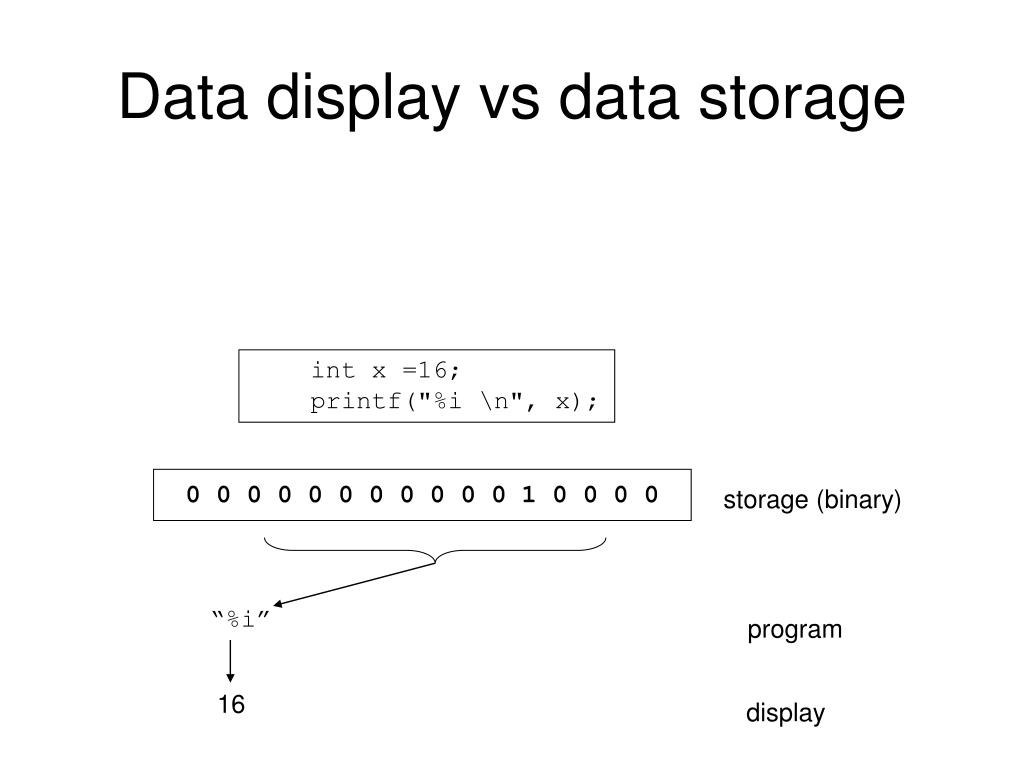 Data display vs data storage

int x =16;
printf("%i \n", x);

0 0 0 0 0 0 0 0 0 0 0 1 0 0 0 0

storage (binary)

“%i”

program

16

display